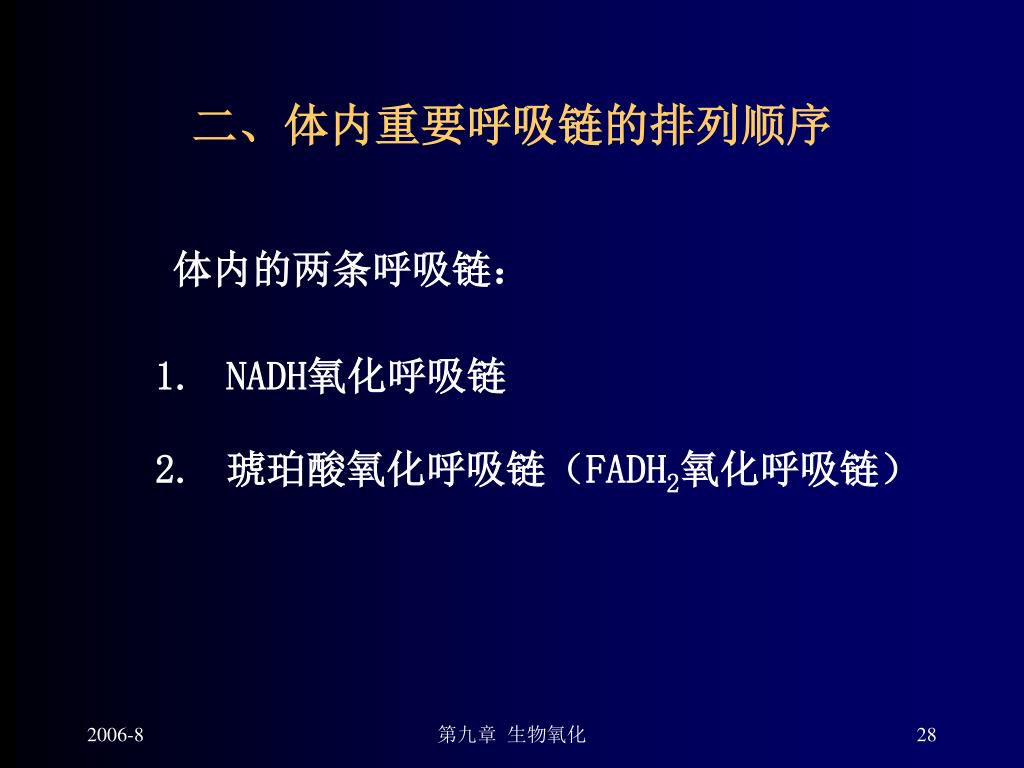 二、体内重要呼吸链的排列顺序

体内的两条呼吸链：

1. NADH氧化呼吸链

2. 琥珀酸氧化呼吸链（$FADH_2$氧化呼吸链）

2006-8

第九章 生物氧化

28